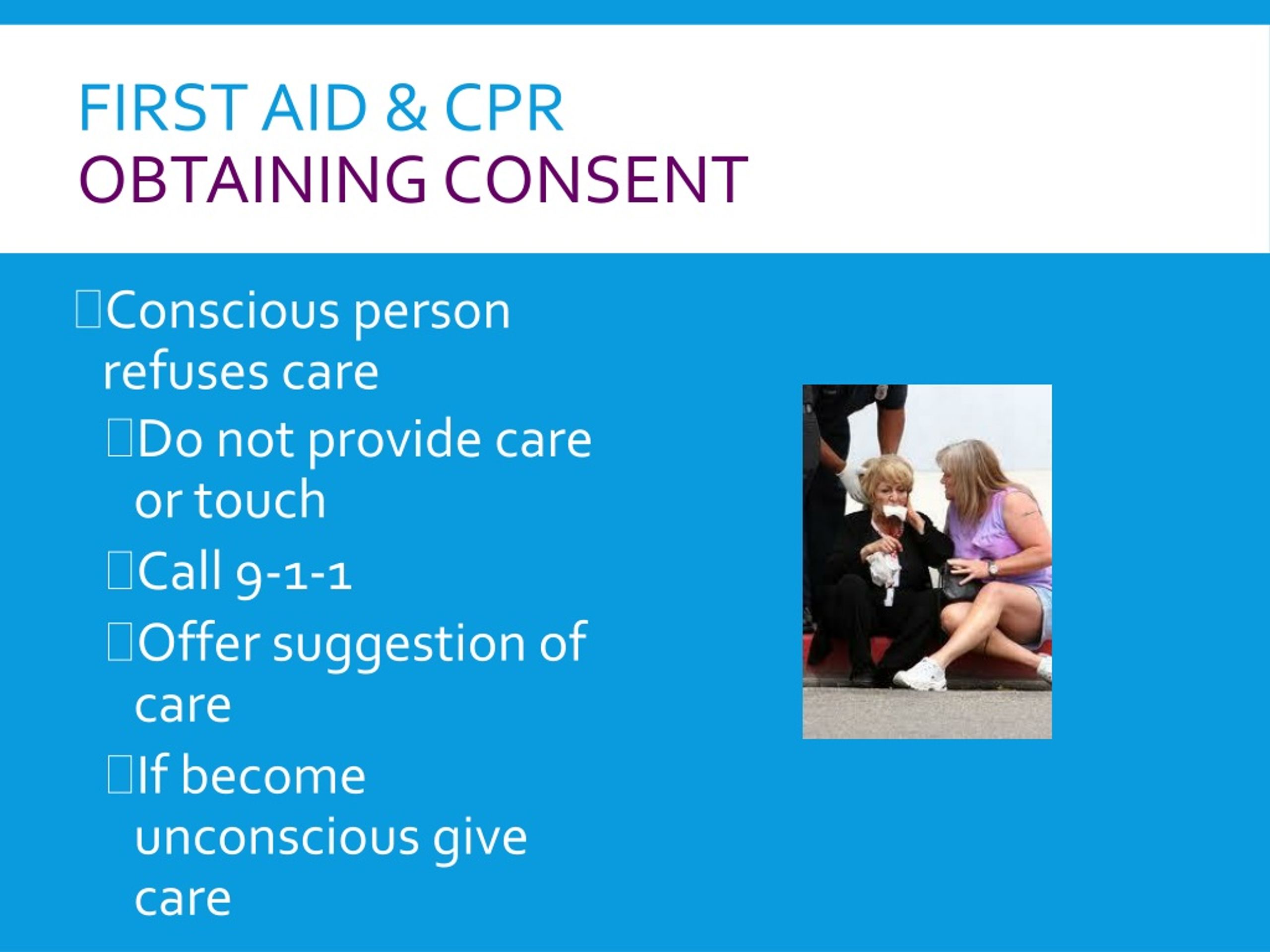 FIRST AID & CPR
OBTAINING CONSENT

Conscious person refuses care

Do not provide care or touch

Call 9-1-1

Offer suggestion of care

If become unconscious give care